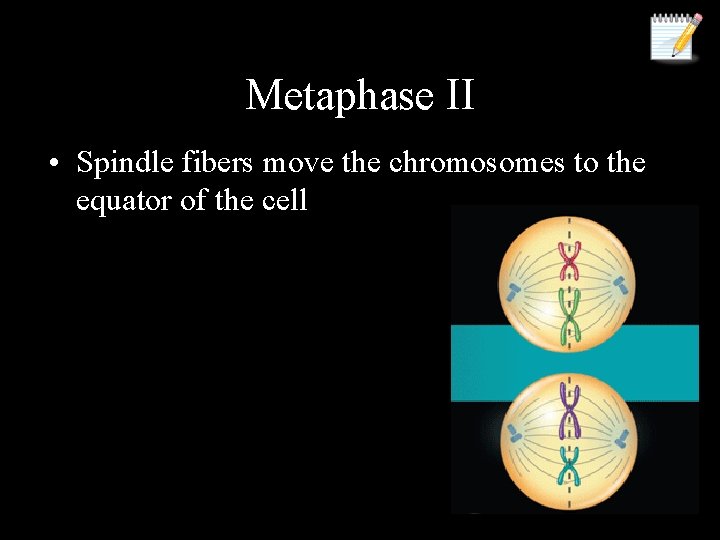 Metaphase II

• Spindle fibers move the chromosomes to the equator of the cell